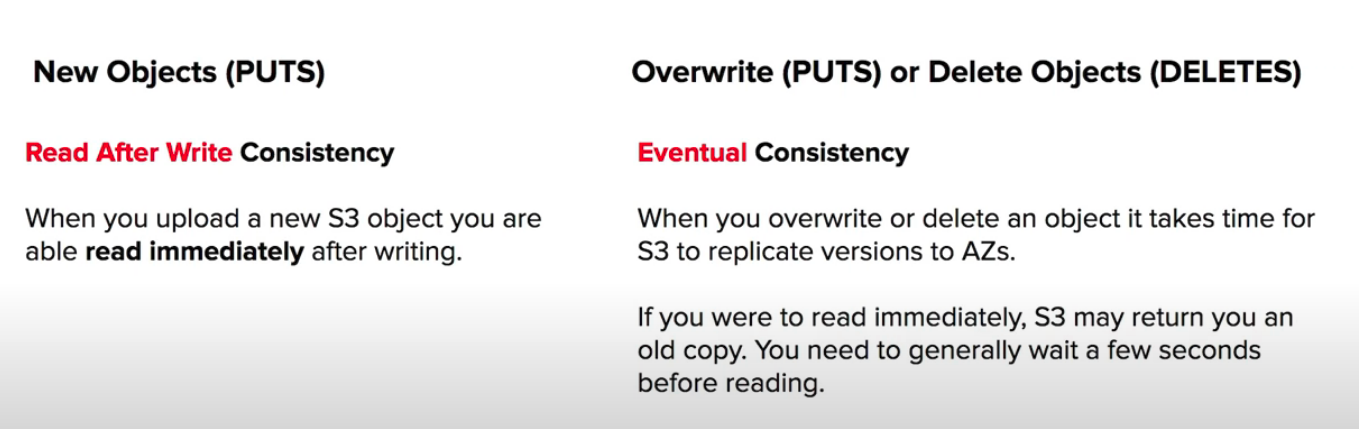 New Objects (PUTS)

Read After Write Consistency

When you upload a new S3 object you are able read immediately after writing.

Overwrite (PUTS) or Delete Objects (DELETES)

Eventual Consistency

When you overwrite or delete an object it takes time for S3 to replicate versions to AZs.

If you were to read immediately, S3 may return you an old copy. You need to generally wait a few seconds before reading.